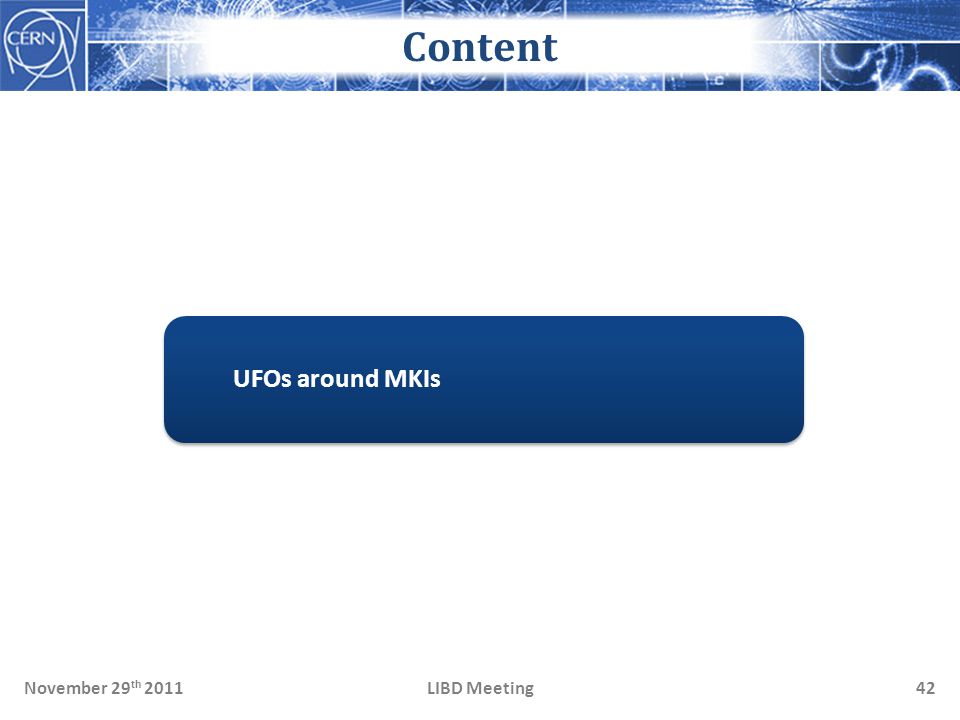 CERN

Content

UFOs around MKIs

November 29th 2011

LIBD Meeting

42